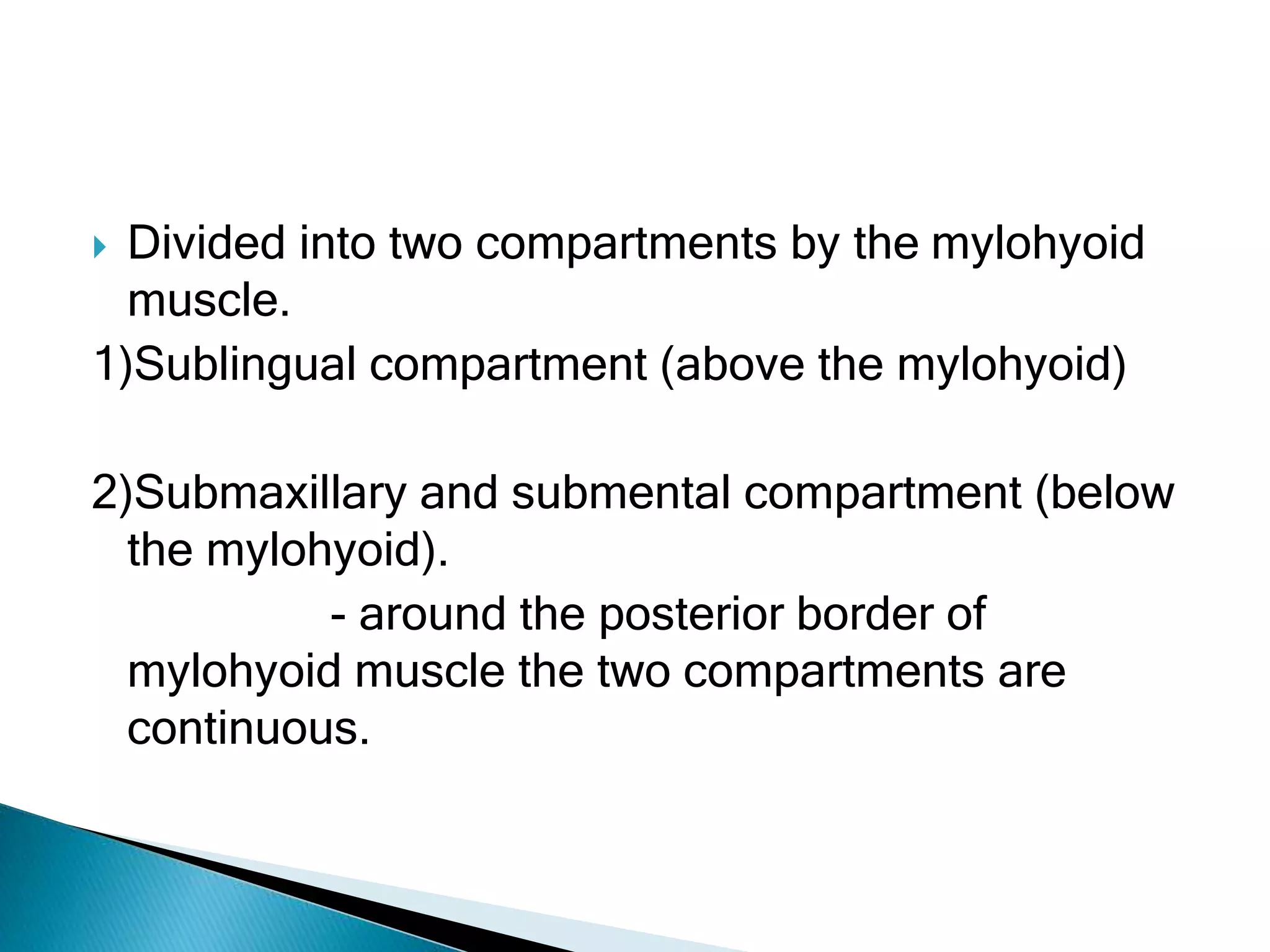 Divided into two compartments by the mylohyoid muscle.

1)Sublingual compartment (above the mylohyoid)

2)Submaxillary and submental compartment (below the mylohyoid).

- around the posterior border of mylohyoid muscle the two compartments are continuous.